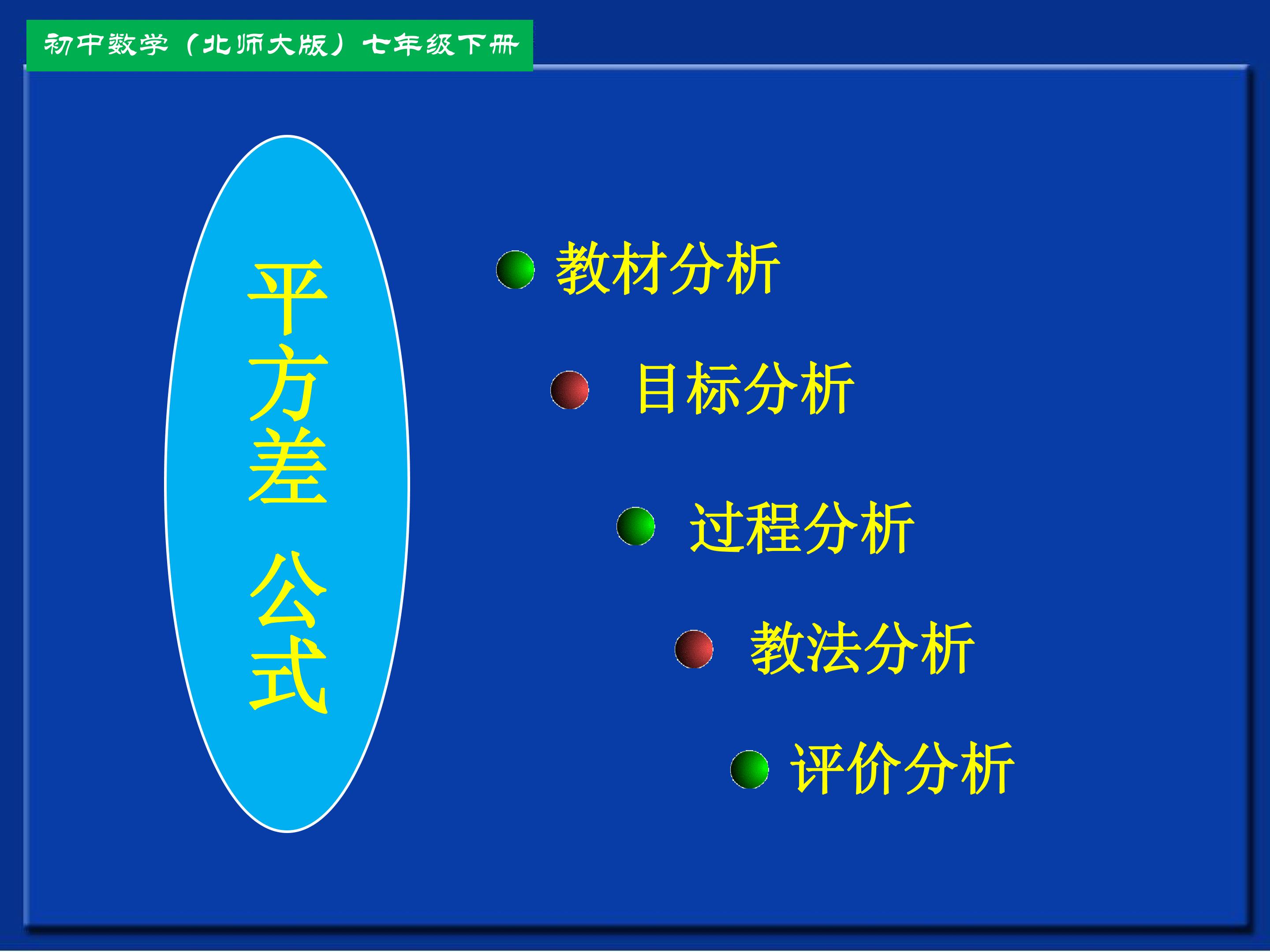 初中数学（北师大版）七年级下册

平方差 公式

教材分析

目标分析

过程分析

教法分析

评价分析